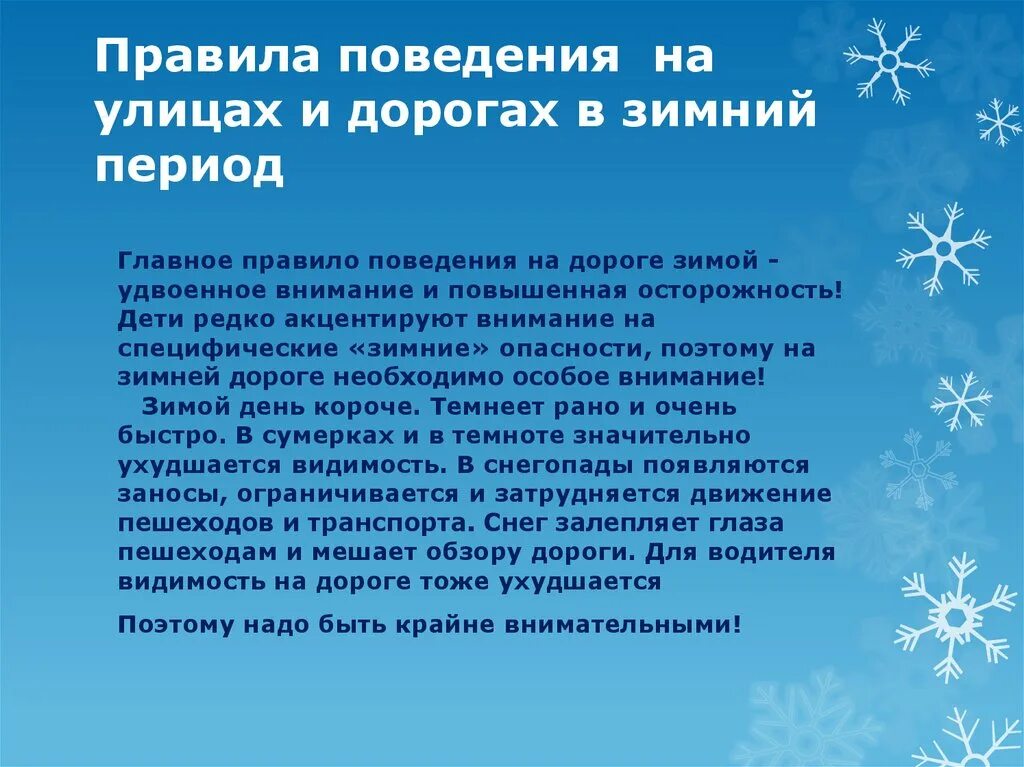 Правила поведения на улицах и дорогах в зимний период

Главное правило поведения на дороге зимой - удвоенное внимание и повышенная осторожность! Дети редко акцентируют внимание на специфические «зимние» опасности, поэтому на зимней дороге необходимо особое внимание!
Зимой день короче. Темнеет рано и очень быстро. В сумерках и в темноте значительно ухудшается видимость. В снегопады появляются заносы, ограничивается и затрудняется движение пешеходов и транспорта. Снег залепляет глаза пешеходам и мешает обзору дороги. Для водителя видимость на дороге тоже ухудшается

Поэтому надо быть крайне внимательными!